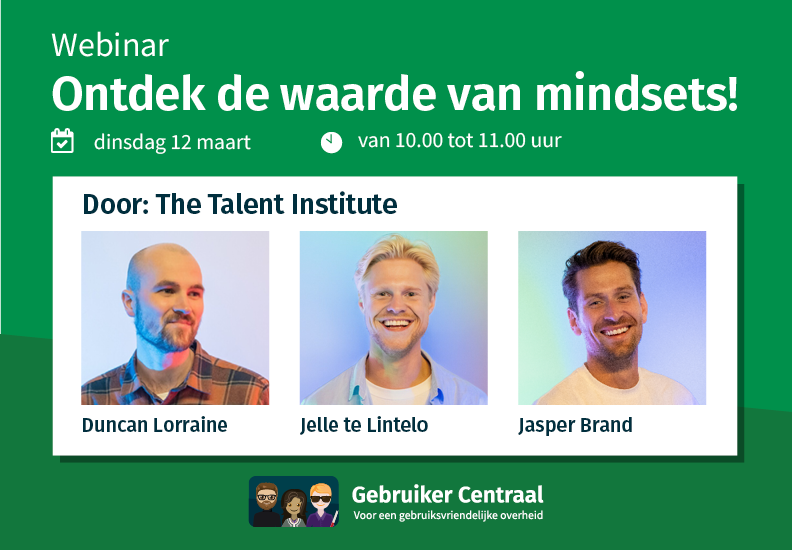 Webinar

Ontdek de waarde van mindsets!

dinsdag 12 maart

van 10.00 tot 11.00 uur

Door: The Talent Institute

Duncan Lorraine

Jelle te Lintelo

Jasper Brand

Gebruiker Centraal

Voor een gebruiksvriendelijke overheid